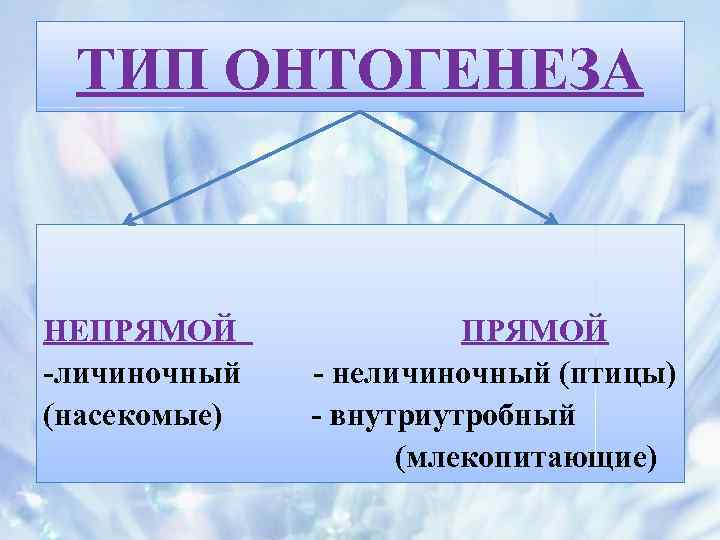 ТИП ОНТОГЕНЕЗА

НЕПРЯМОЙ

-личиночный (насекомые)

ПРЯМОЙ

- неличиночный (птицы)
- внутриутробный (млекопитающие)